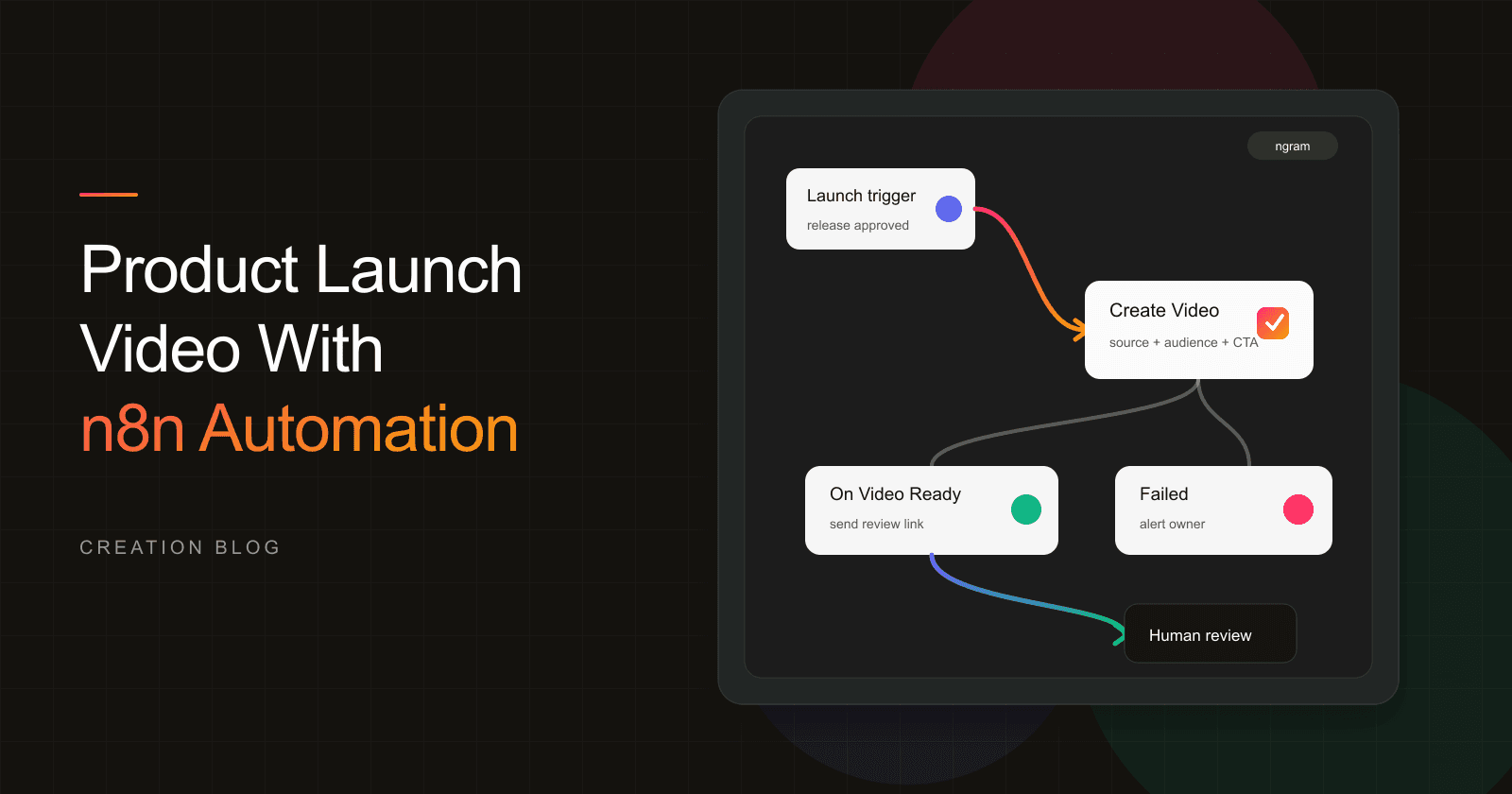 Product Launch Video With n8n Automation

CREATION BLOG

ngram

Launch trigger
release approved

Create Video
source + audience + CTA

On Video Ready
send review link

Failed
alert owner

Human review